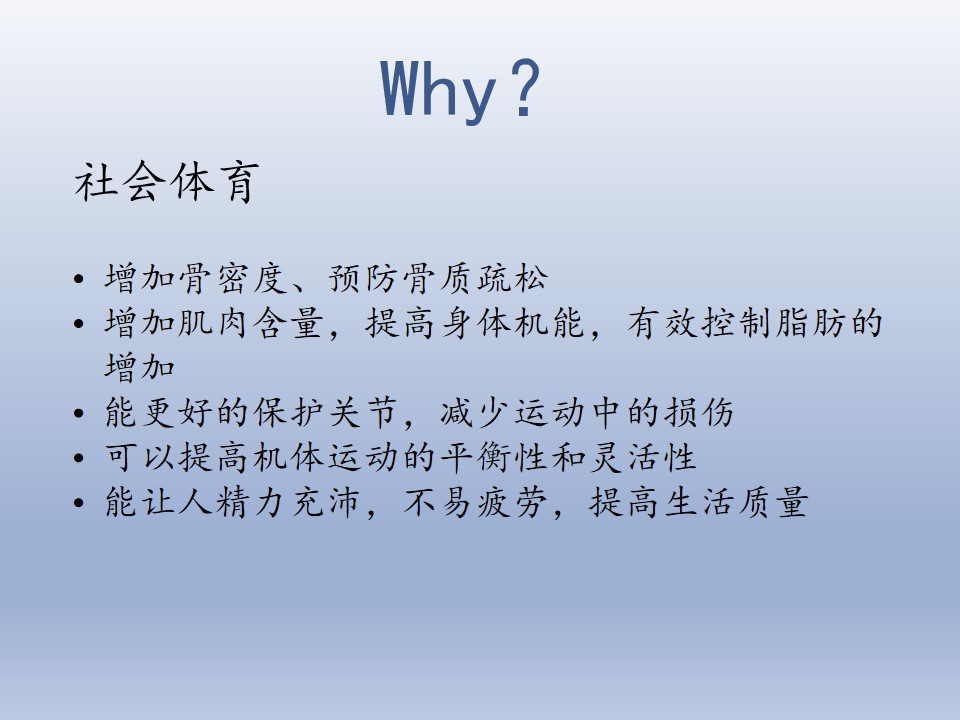 Why?

社会体育

• 增加骨密度、预防骨质疏松
• 增加肌肉含量，提高身体机能，有效控制脂肪的增加
• 能更好的保护关节，减少运动中的损伤
• 可以提高机体运动的平衡性和灵活性
• 能让人精力充沛，不易疲劳，提高生活质量